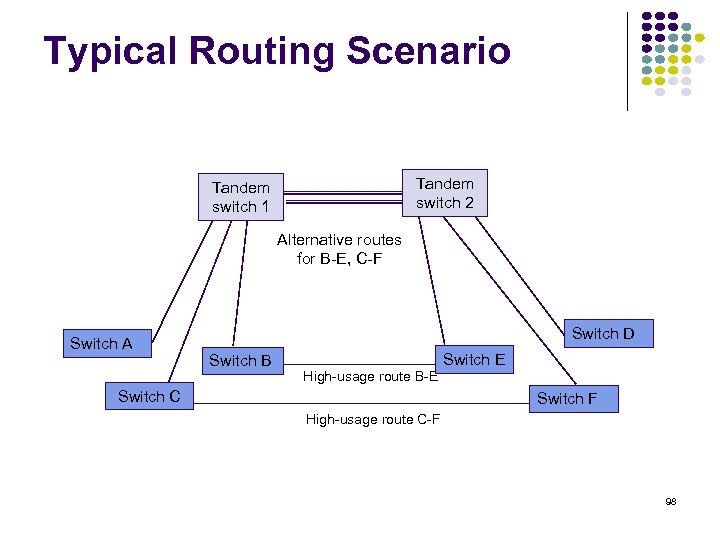 Typical Routing Scenario

Tandem switch 1

Tandem switch 2

Alternative routes for B-E, C-F

Switch A

Switch B

Switch C

Switch D

Switch E

Switch F

High-usage route B-E

High-usage route C-F

98